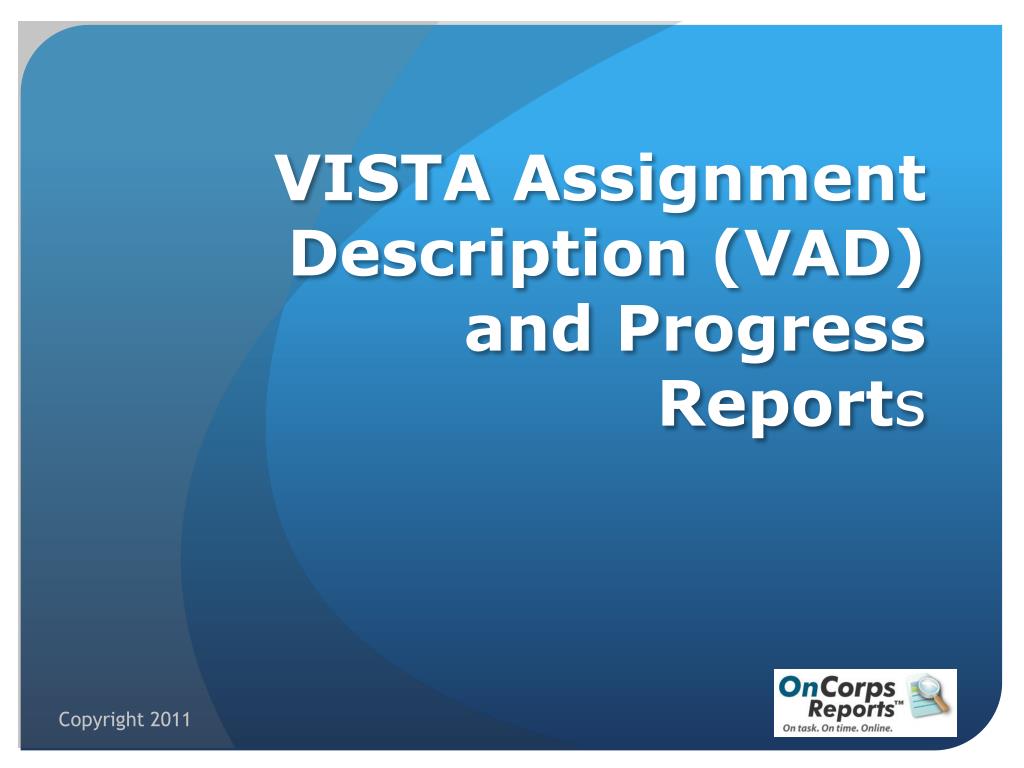 VISTA Assignment Description (VAD) and Progress Reports

Copyright 2011

OnCorps Reports™
On task. On time. Online.